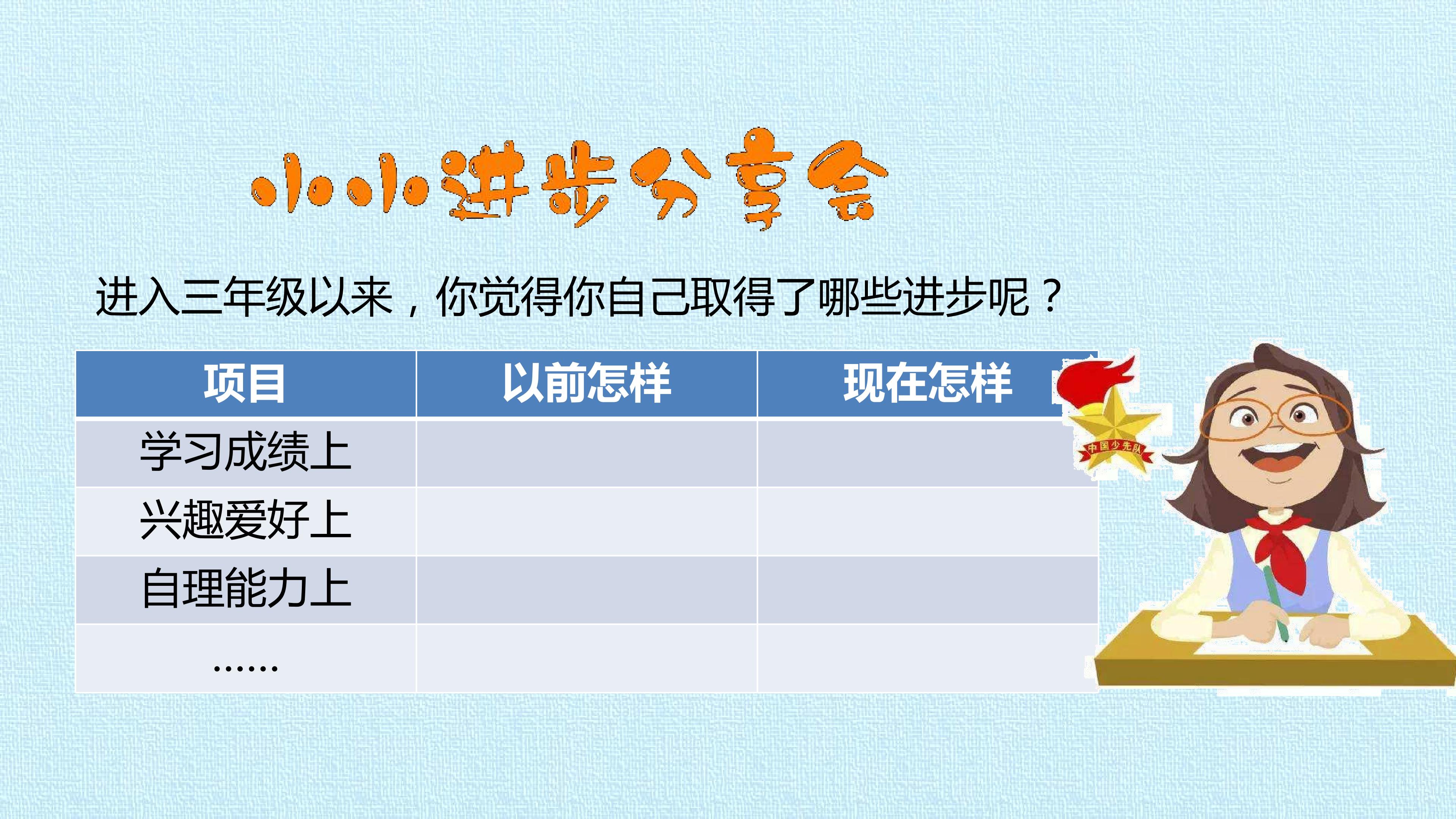 小小进步分享会

进入三年级以来，你觉得你自己取得了哪些进步呢？

| 项目 | 以前怎样 | 现在怎样 |
|---|---|---|
| 学习成绩上 | | |
| 兴趣爱好上 | | |
| 自理能力上 | | |
| …… | | |

中国少先队